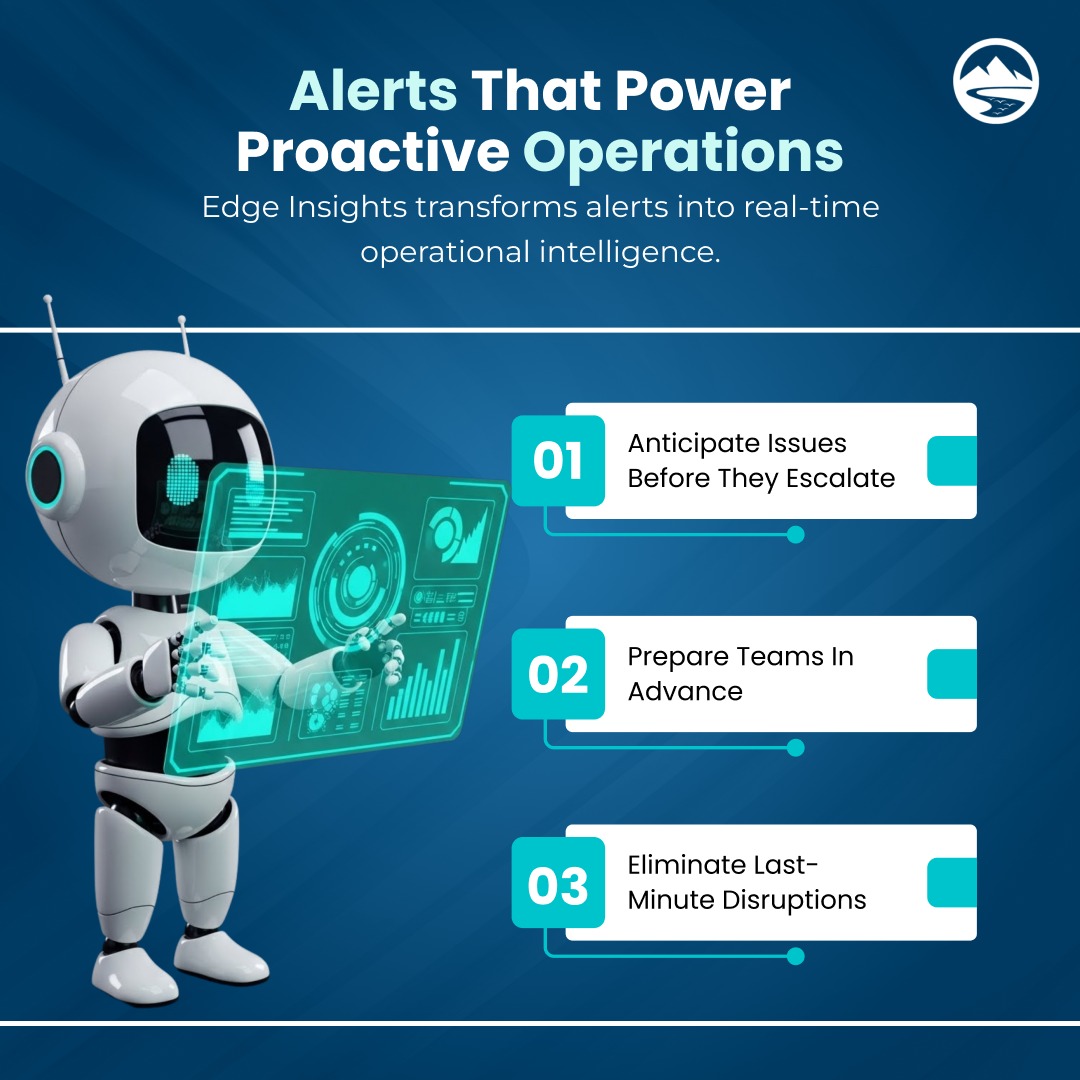 Alerts That Power Proactive Operations

Edge Insights transforms alerts into real-time operational intelligence.

01 Anticipate Issues Before They Escalate

02 Prepare Teams In Advance

03 Eliminate Last-Minute Disruptions